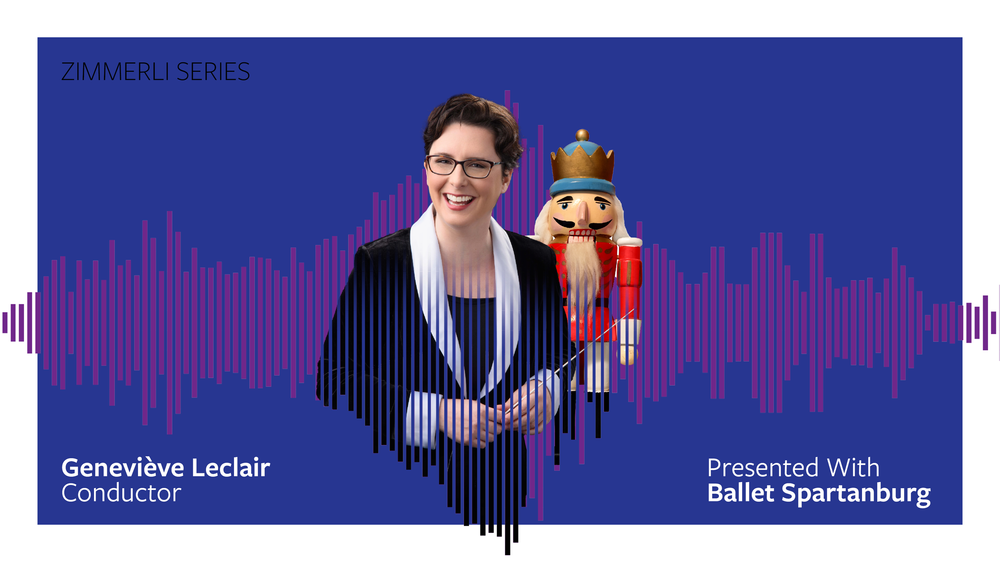 ZIMMERLI SERIES

Geneviève Leclair
Conductor

Presented With
Ballet Spartanburg